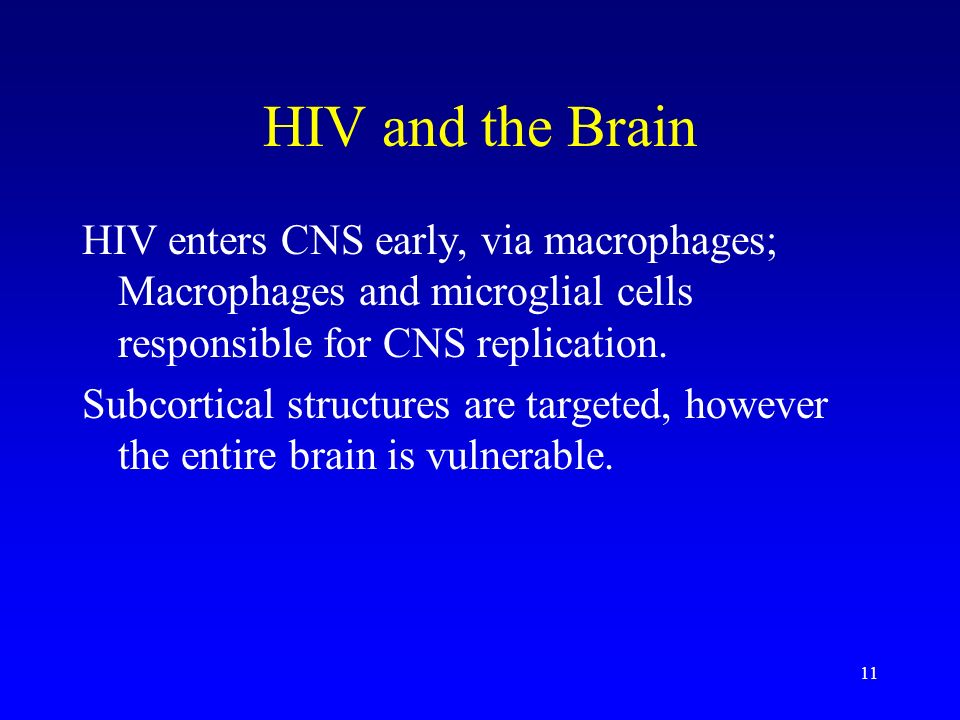 HIV and the Brain

HIV enters CNS early, via macrophages; Macrophages and microglial cells responsible for CNS replication.

Subcortical structures are targeted, however the entire brain is vulnerable.

11